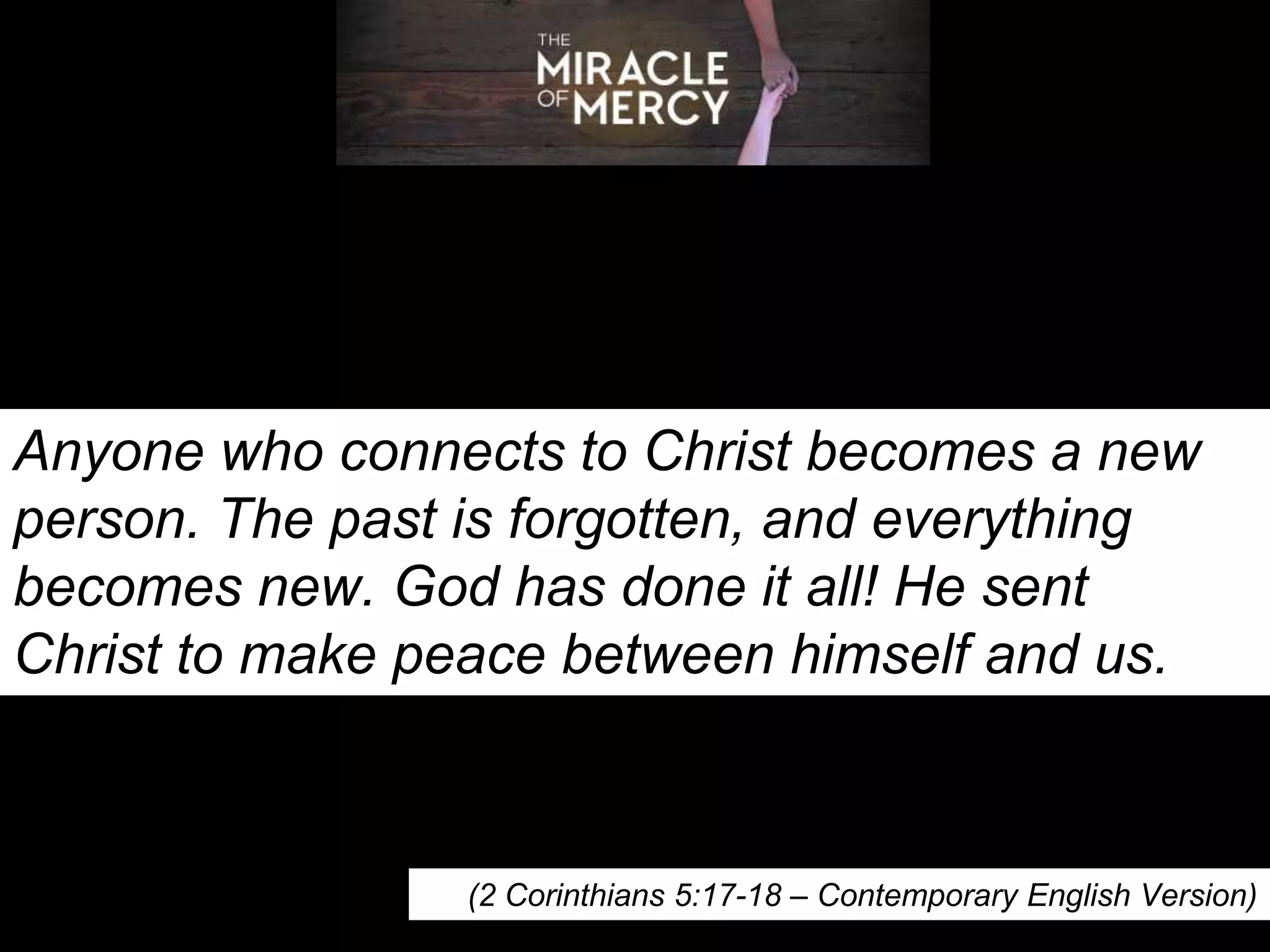 THE
MIRACLE
OF MERCY

Anyone who connects to Christ becomes a new person. The past is forgotten, and everything becomes new. God has done it all! He sent Christ to make peace between himself and us.

(2 Corinthians 5:17-18 – Contemporary English Version)